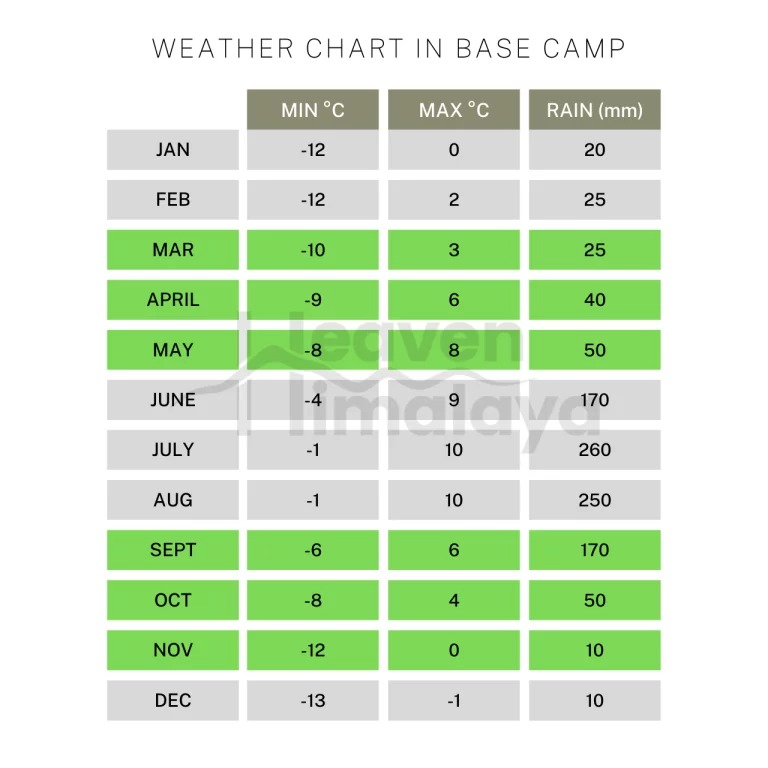 WEATHER CHART IN BASE CAMP

| | MIN °C | MAX °C | RAIN (mm) |
|---|---|---|---|
| JAN | -12 | 0 | 20 |
| FEB | -12 | 2 | 25 |
| MAR | -10 | 3 | 25 |
| APRIL | -9 | 6 | 40 |
| MAY | -8 | 8 | 50 |
| JUNE | -4 | 9 | 170 |
| JULY | -1 | 10 | 260 |
| AUG | -1 | 10 | 250 |
| SEPT | -6 | 6 | 170 |
| OCT | -8 | 4 | 50 |
| NOV | -12 | 0 | 10 |
| DEC | -13 | -1 | 10 |

Heaven Himalaya